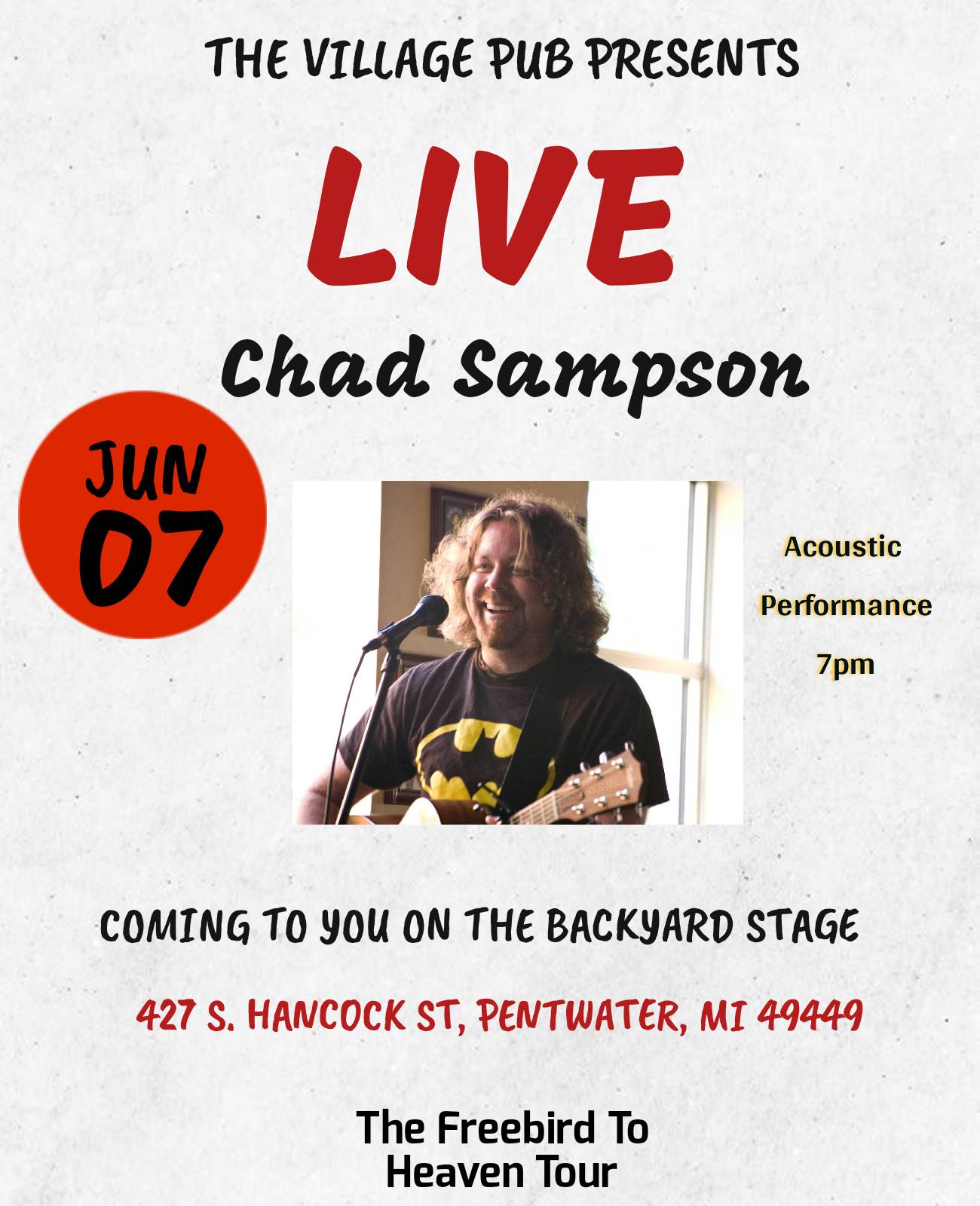 THE VILLAGE PUB PRESENTS

LIVE

Chad Sampson

JUN
07

Acoustic
Performance
7pm

COMING TO YOU ON THE BACKYARD STAGE

427 S. HANCOCK ST, PENTWATER, MI 49449

The Freebird To Heaven Tour